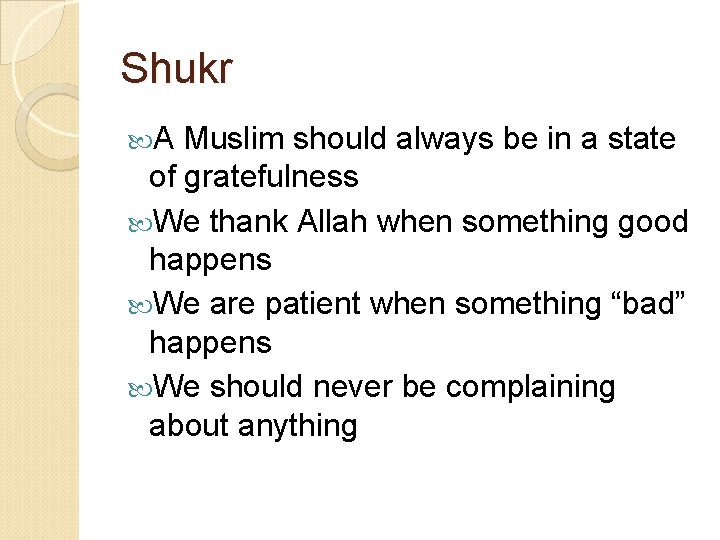 Shukr

A Muslim should always be in a state of gratefulness

We thank Allah when something good happens

We are patient when something “bad” happens

We should never be complaining about anything